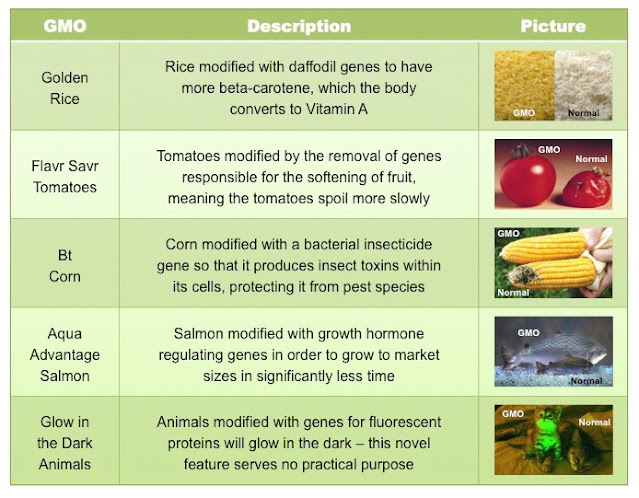 | GMO | Description | Picture |
|---|---|---|
| Golden Rice | Rice modified with daffodil genes to have more beta-carotene, which the body converts to Vitamin A | GMO Normal |
| Flavr Savr Tomatoes | Tomatoes modified by the removal of genes responsible for the softening of fruit, meaning the tomatoes spoil more slowly | GMO Normal |
| Bt Corn | Corn modified with a bacterial insecticide gene so that it produces insect toxins within its cells, protecting it from pest species | GMO Normal |
| Aqua Advantage Salmon | Salmon modified with growth hormone regulating genes in order to grow to market sizes in significantly less time | GMO Normal |
| Glow in the Dark Animals | Animals modified with genes for fluorescent proteins will glow in the dark – this novel feature serves no practical purpose | GMO Normal |